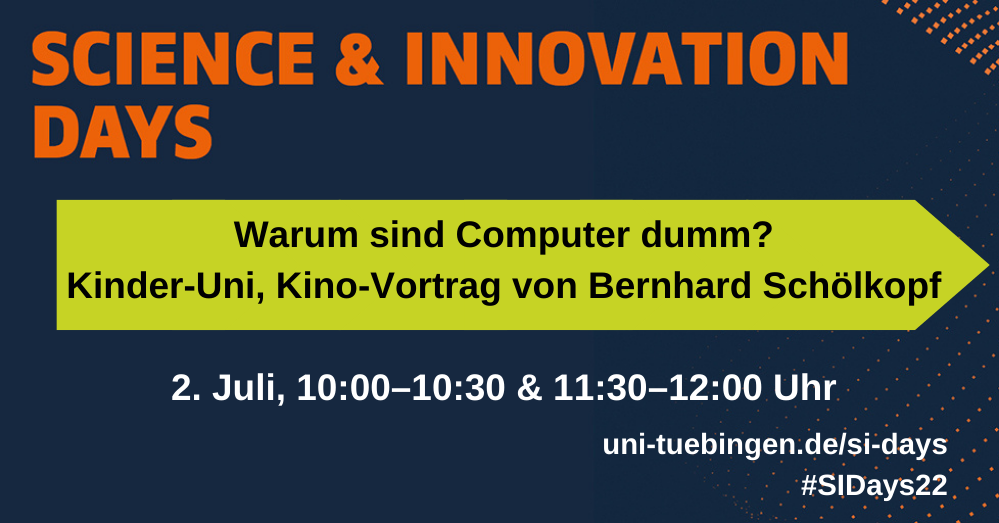 SCIENCE & INNOVATION DAYS

Warum sind Computer dumm?
Kinder-Uni, Kino-Vortrag von Bernhard Schölkopf

2. Juli, 10:00–10:30 & 11:30–12:00 Uhr

uni-tuebingen.de/si-days
#SIDays22